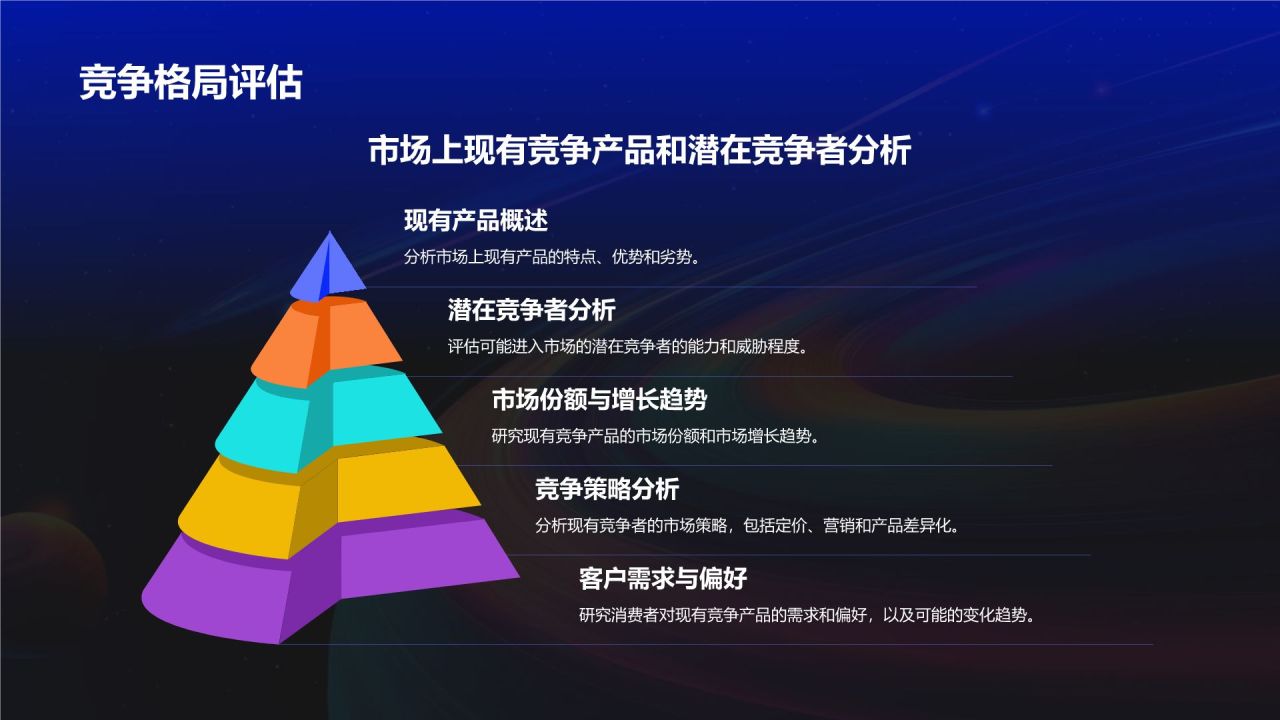 竞争格局评估

市场上现有竞争产品和潜在竞争者分析

现有产品概述

分析市场上现有产品的特点、优势和劣势。

潜在竞争者分析

评估可能进入市场的潜在竞争者的能力和威胁程度。

市场份额与增长趋势

研究现有竞争产品的市场份额和市场增长趋势。

竞争策略分析

分析现有竞争者的市场策略，包括定价、营销和产品差异化。

客户需求与偏好

研究消费者对现有竞争产品的需求和偏好，以及可能的变化趋势。